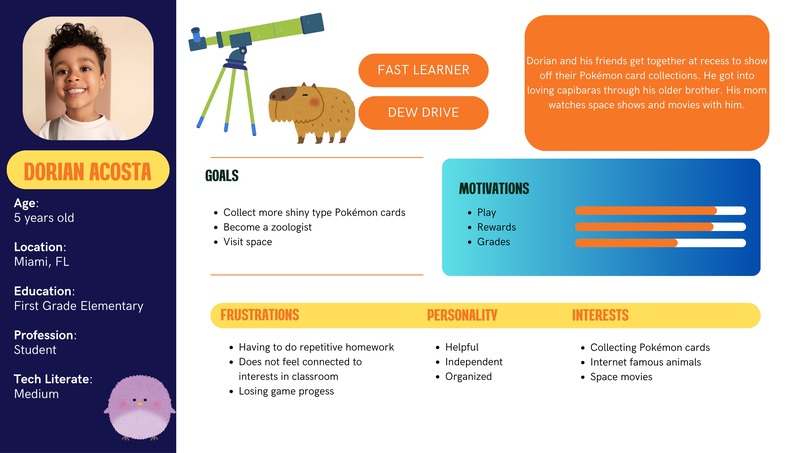 DORIAN ACOSTA

Age:
5 years old

Location:
Miami, FL

Education:
First Grade Elementary

Profession:
Student

Tech Literate:
Medium

FAST LEARNER

DEW DRIVE

Dorian and his friends get together at recess to show off their Pokémon card collections. He got into loving capibaras through his older brother. His mom watches space shows and movies with him.

GOALS

- Collect more shiny type Pokémon cards
- Become a zoologist
- Visit space

MOTIVATIONS

- Play
- Rewards
- Grades

FRUSTRATIONS

- Having to do repetitive homework
- Does not feel connected to interests in classroom
- Losing game progess

PERSONALITY

- Helpful
- Independent
- Organized

INTERESTS

- Collecting Pokémon cards
- Internet famous animals
- Space movies